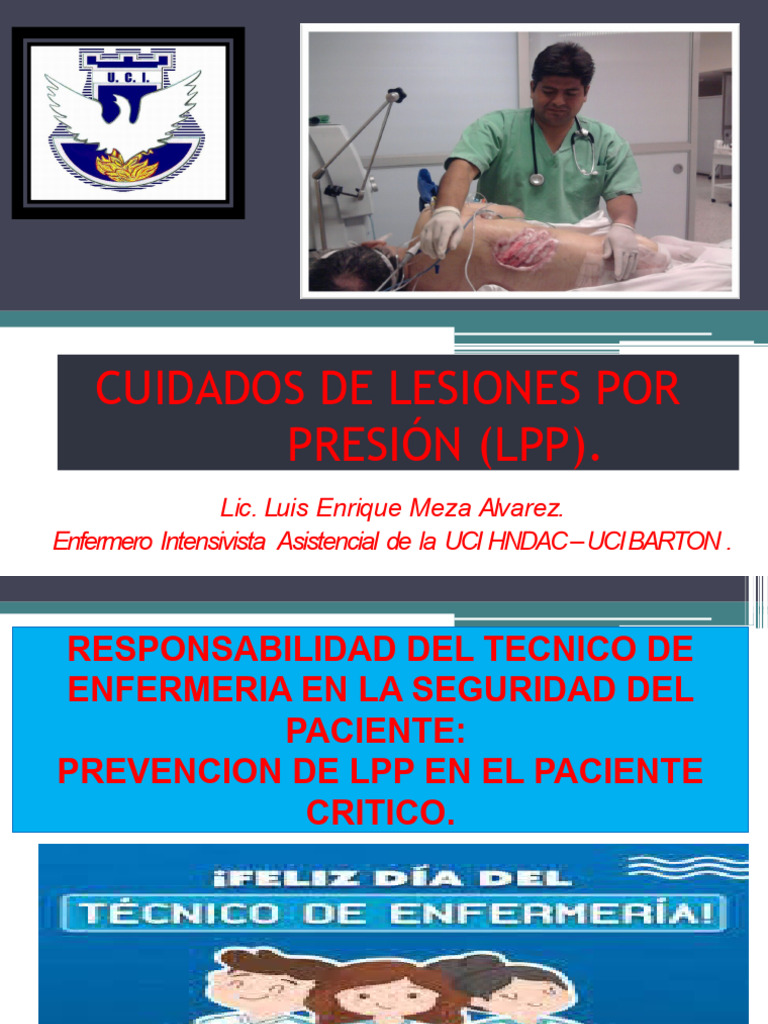 U.C.I.

CUIDADOS DE LESIONES POR PRESIÓN (LPP).

Lic. Luis Enrique Meza Alvarez.
Enfermero Intensivista Asistencial de la UCI HNDAC – UCI BARTON .

RESPONSABILIDAD DEL TECNICO DE ENFERMERIA EN LA SEGURIDAD DEL PACIENTE:
PREVENCION DE LPP EN EL PACIENTE CRITICO.

¡FELIZ DÍA DEL TÉCNICO DE ENFERMERÍA!